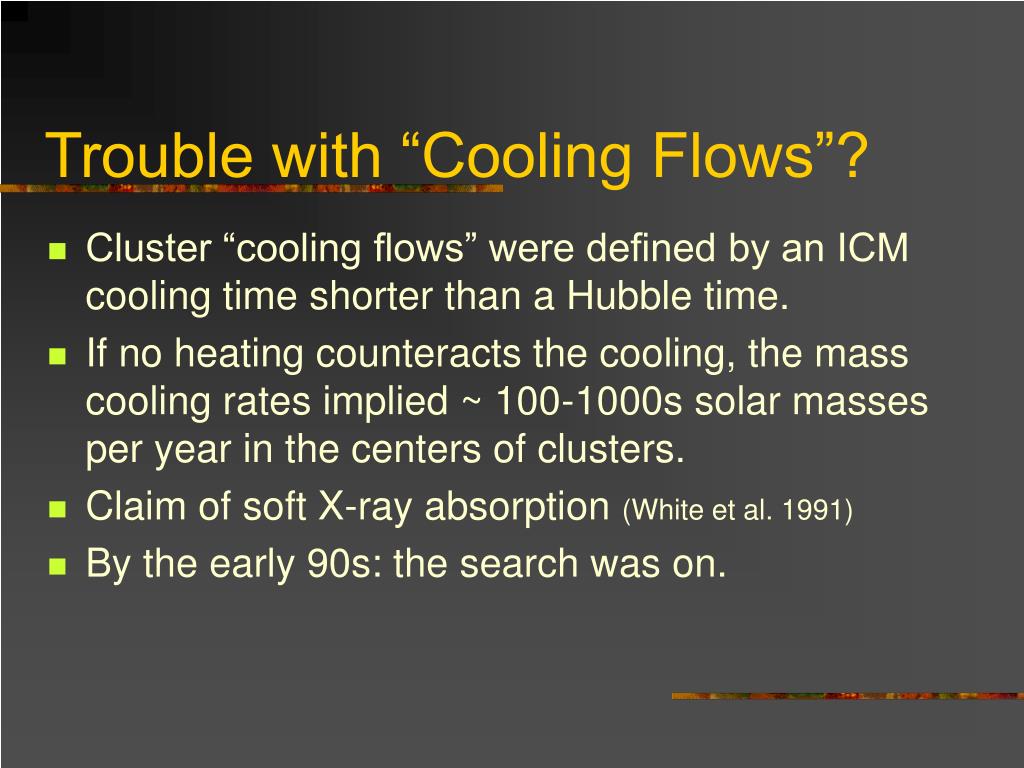 Trouble with “Cooling Flows”?

- Cluster “cooling flows” were defined by an ICM cooling time shorter than a Hubble time.
- If no heating counteracts the cooling, the mass cooling rates implied ~ 100-1000s solar masses per year in the centers of clusters.
- Claim of soft X-ray absorption (White et al. 1991)
- By the early 90s: the search was on.